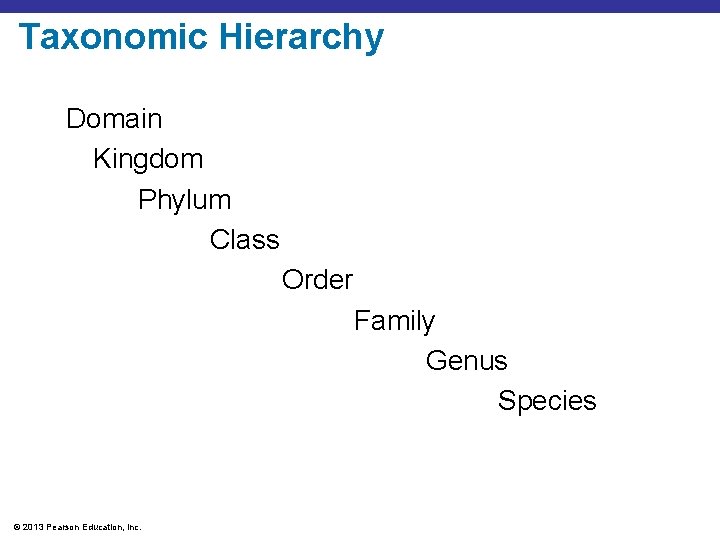 Taxonomic Hierarchy

Domain
Kingdom
Phylum
Class
Order
Family
Genus
Species

© 2013 Pearson Education, Inc.